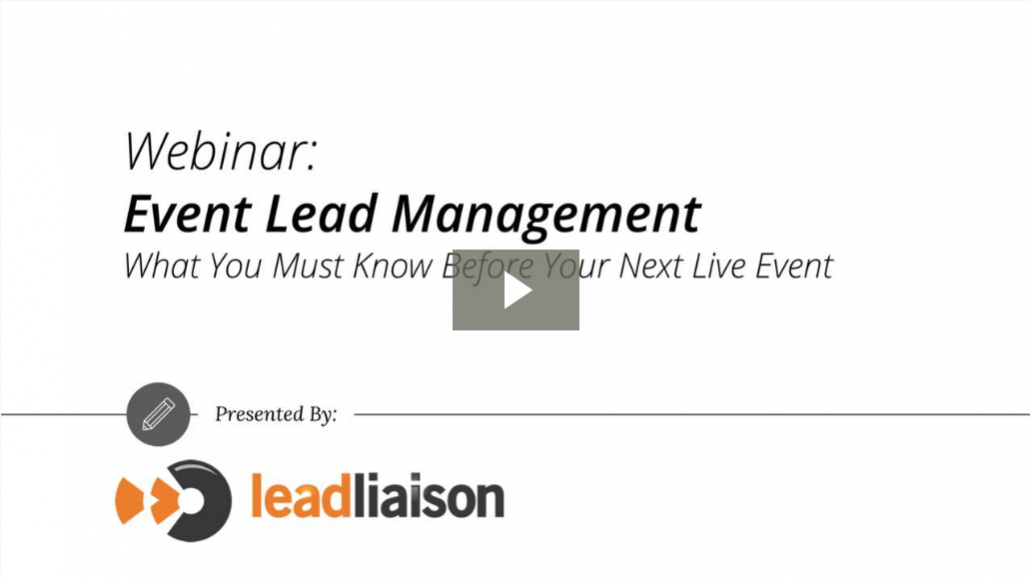 Webinar:
Event Lead Management
What You Must Know Before Your Next Live Event

Presented By:

leadliaison